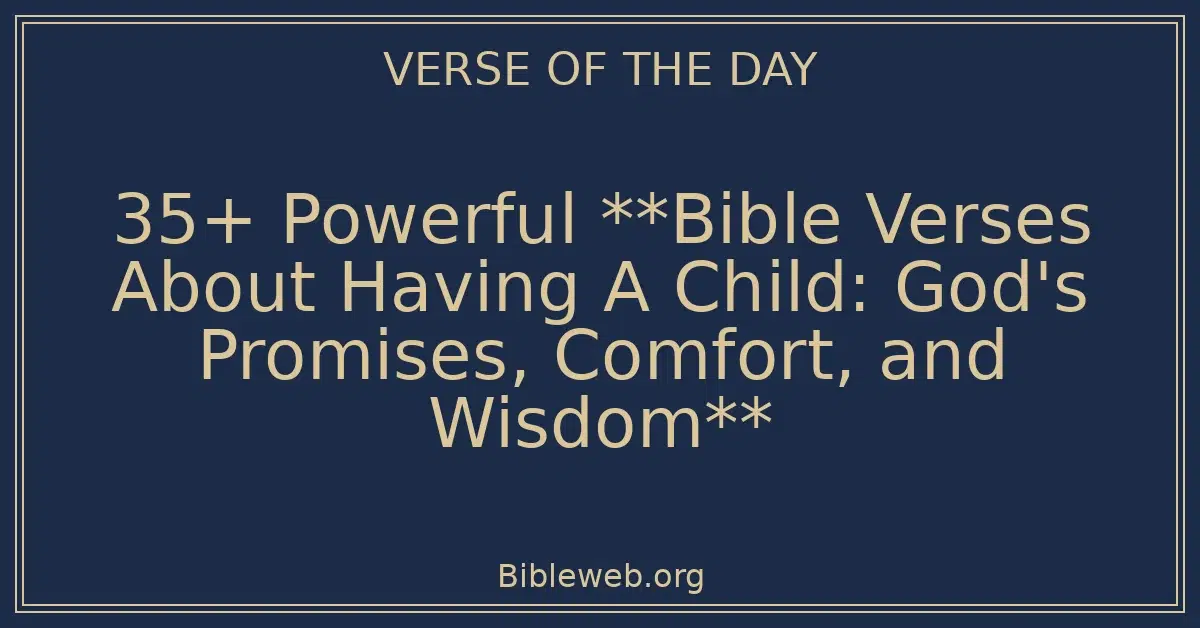 VERSE OF THE DAY

35+ Powerful **Bible Verses About Having A Child: God's Promises, Comfort, and Wisdom**

Bibleweb.org